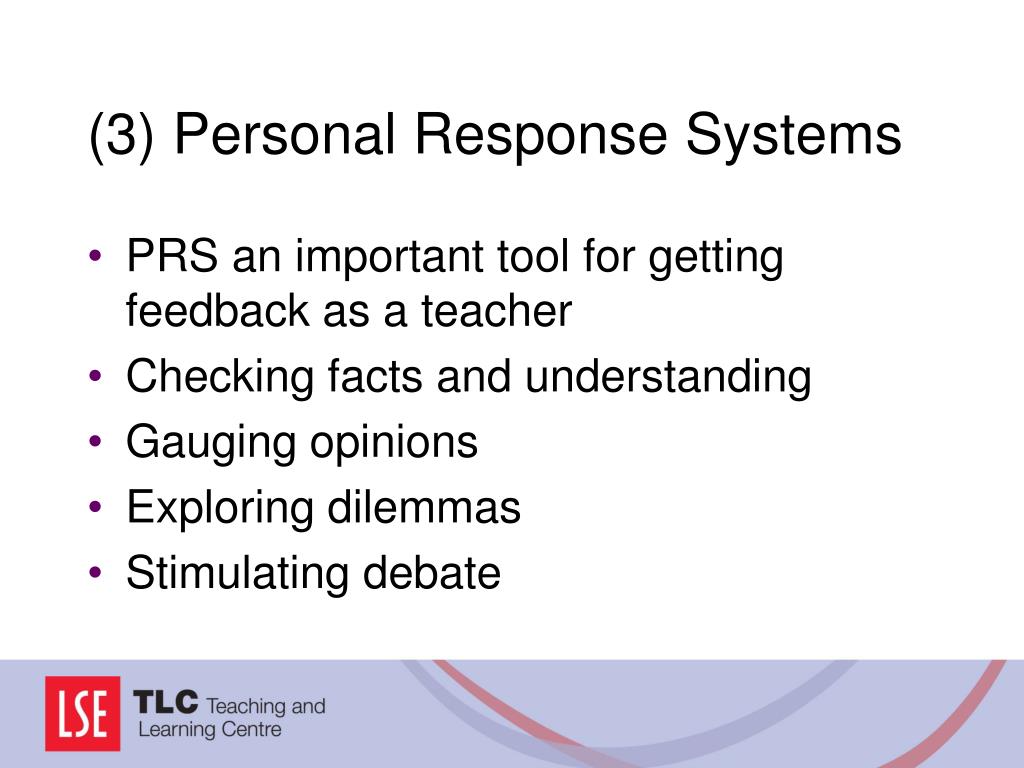 (3) Personal Response Systems

• PRS an important tool for getting feedback as a teacher
• Checking facts and understanding
• Gauging opinions
• Exploring dilemmas
• Stimulating debate

LSE TLC Teaching and Learning Centre